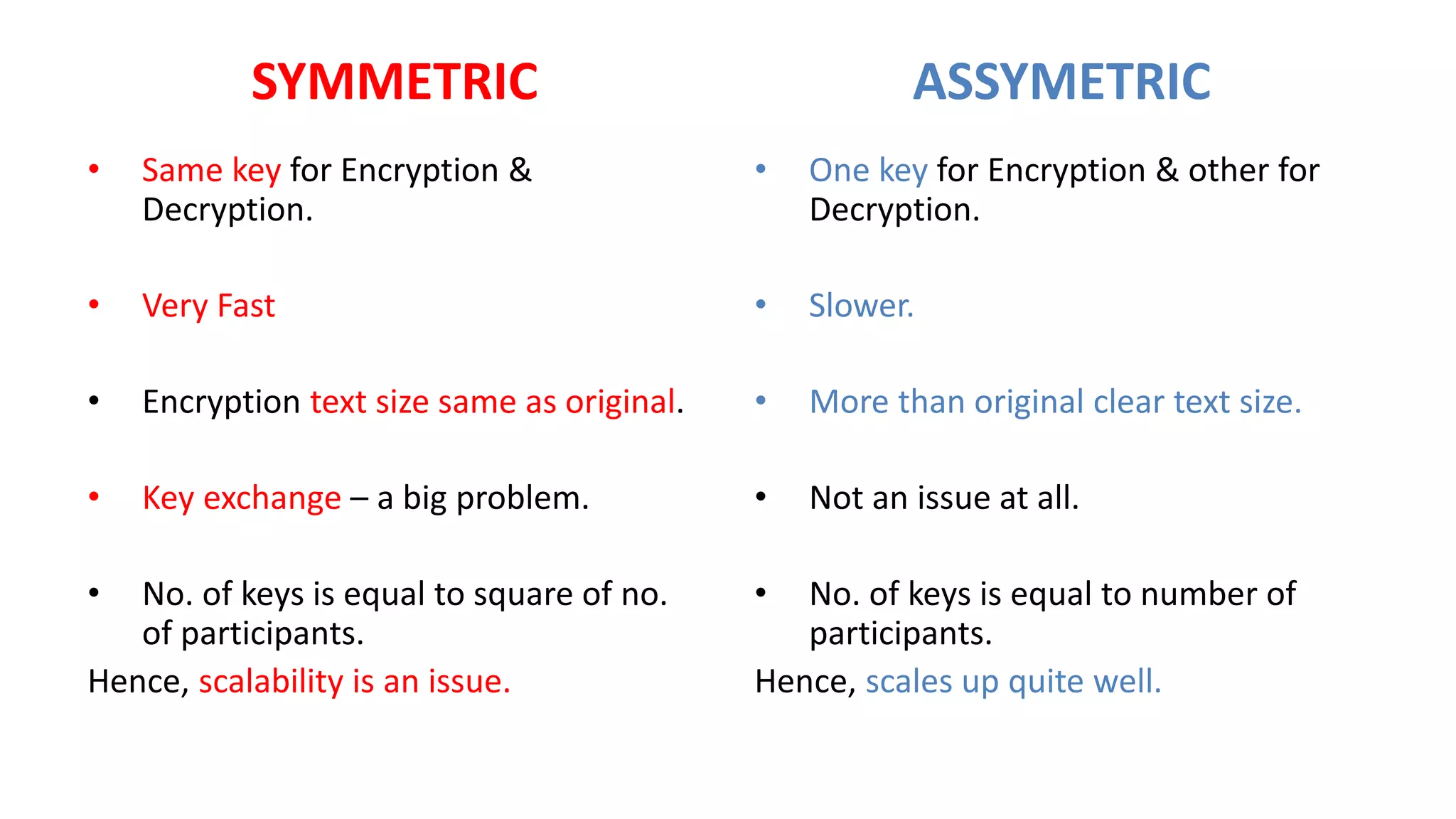 SYMMETRIC

• Same key for Encryption & Decryption.

• Very Fast

• Encryption text size same as original.

• Key exchange – a big problem.

• No. of keys is equal to square of no. of participants.

Hence, scalability is an issue.

ASSYMETRIC

• One key for Encryption & other for Decryption.

• Slower.

• More than original clear text size.

• Not an issue at all.

• No. of keys is equal to number of participants.

Hence, scales up quite well.